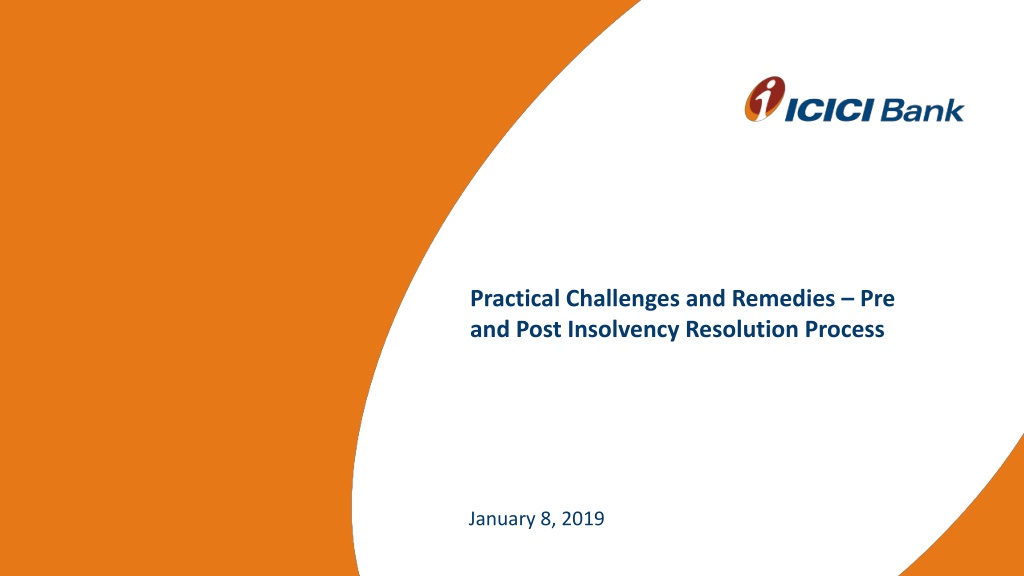 ICICI Bank

Practical Challenges and Remedies – Pre and Post Insolvency Resolution Process

January 8, 2019